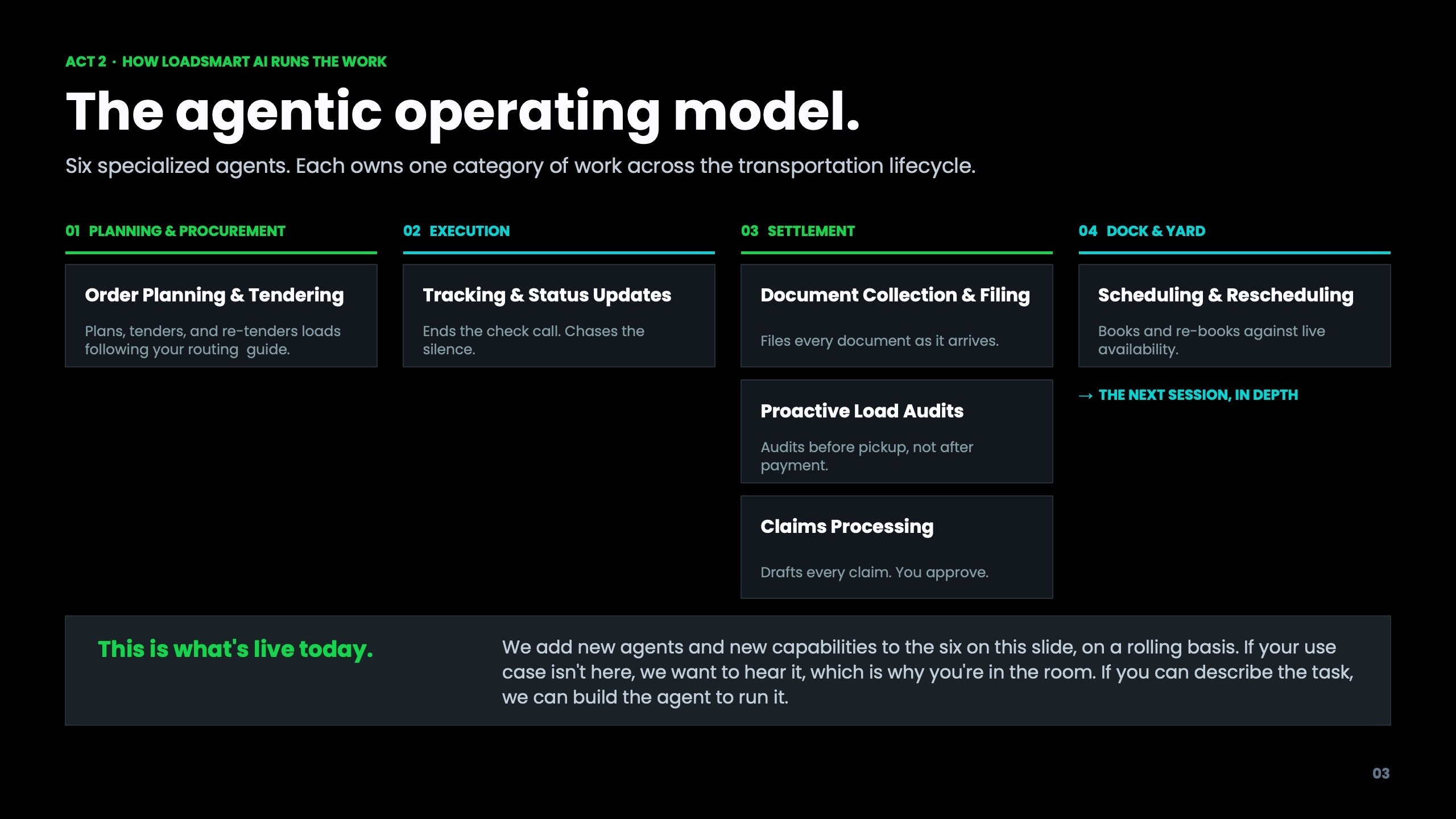 ACT 2 · HOW LOADSMART AI RUNS THE WORK

The agentic operating model.

Six specialized agents. Each owns one category of work across the transportation lifecycle.

01 PLANNING & PROCUREMENT

Order Planning & Tendering

Plans, tenders, and re-tenders loads following your routing guide.

02 EXECUTION

Tracking & Status Updates

Ends the check call. Chases the silence.

03 SETTLEMENT

Document Collection & Filing

Files every document as it arrives.

Proactive Load Audits

Audits before pickup, not after payment.

Claims Processing

Drafts every claim. You approve.

04 DOCK & YARD

Scheduling & Rescheduling

Books and re-books against live availability.

→ THE NEXT SESSION, IN DEPTH

This is what's live today.

We add new agents and new capabilities to the six on this slide, on a rolling basis. If your use case isn't here, we want to hear it, which is why you're in the room. If you can describe the task, we can build the agent to run it.

03